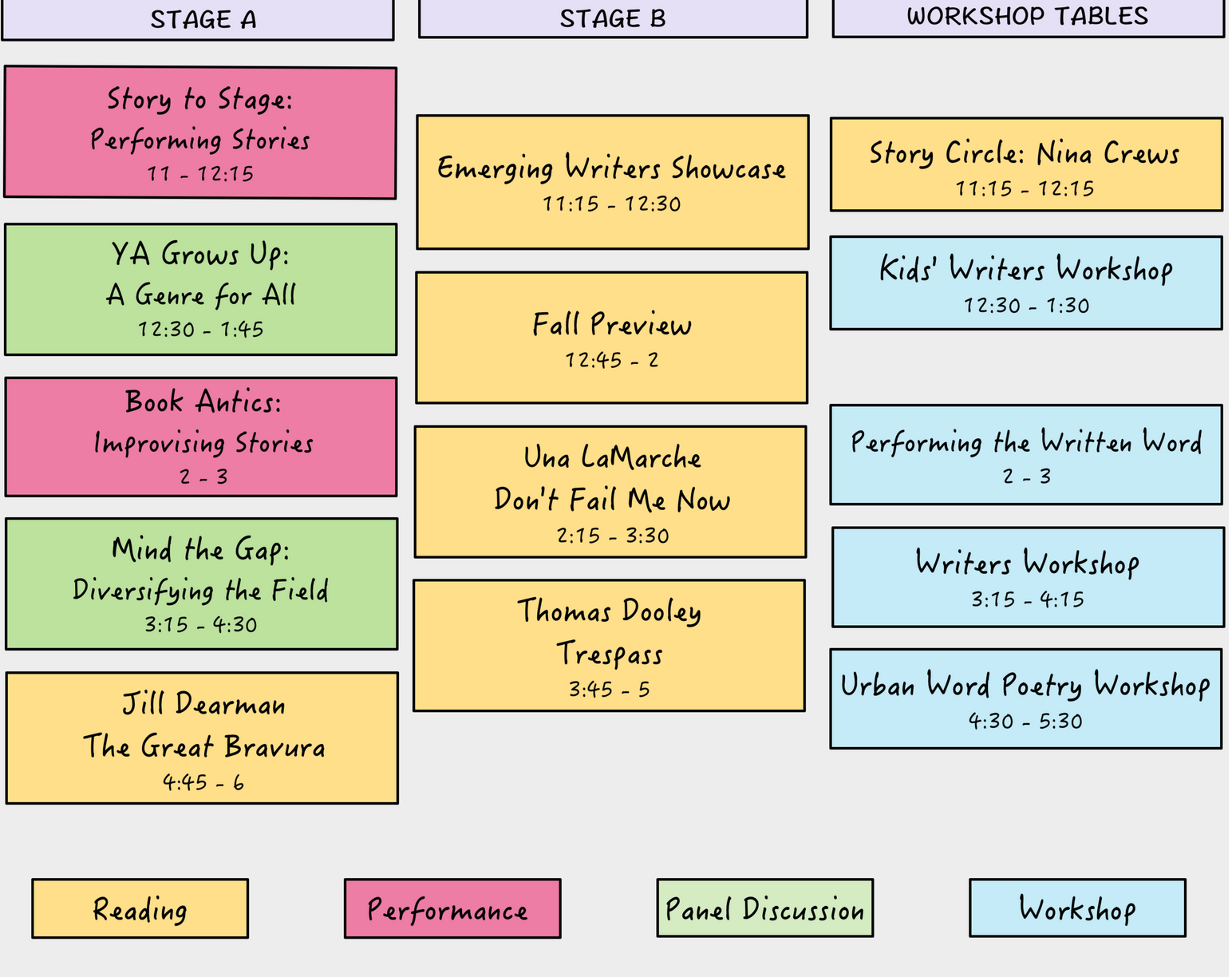 STAGE A

Story to Stage: Performing Stories
11 - 12:15

YA Grows Up: A Genre for All
12:30 - 1:45

Book Antics: Improvising Stories
2 - 3

Mind the Gap: Diversifying the Field
3:15 - 4:30

Jill Dearman
The Great Bravura
4:45 - 6

STAGE B

Emerging Writers Showcase
11:15 - 12:30

Fall Preview
12:45 - 2

Una LaMarche
Don't Fail Me Now
2:15 - 3:30

Thomas Dooley
Trespass
3:45 - 5

WORKSHOP TABLES

Story Circle: Nina Crews
11:15 - 12:15

Kids' Writers Workshop
12:30 - 1:30

Performing the Written Word
2 - 3

Writers Workshop
3:15 - 4:15

Urban Word Poetry Workshop
4:30 - 5:30

Reading

Performance

Panel Discussion

Workshop